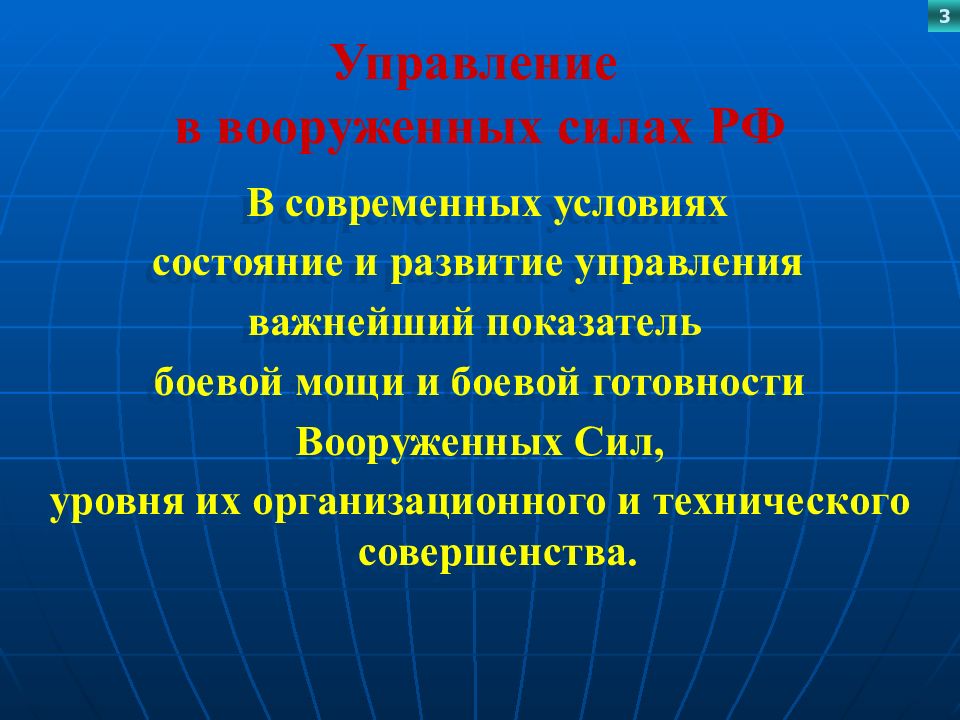 3

Управление
в вооруженных силах РФ

В современных условиях
состояние и развитие управления
важнейший показатель
боевой мощи и боевой готовности
Вооруженных Сил,
уровня их организационного и технического
совершенства.